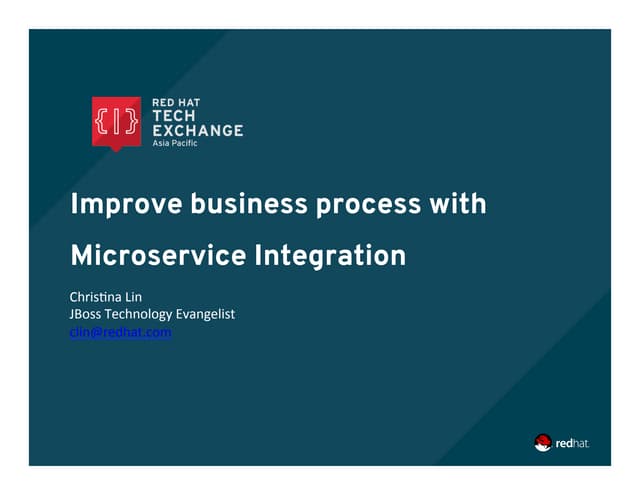 {|}
RED HAT
TECH
EXCHANGE
Asia Pacific

Improve business process with

Microservice Integration

Christina Lin
JBoss Technology Evangelist
clin@redhat.com

redhat.